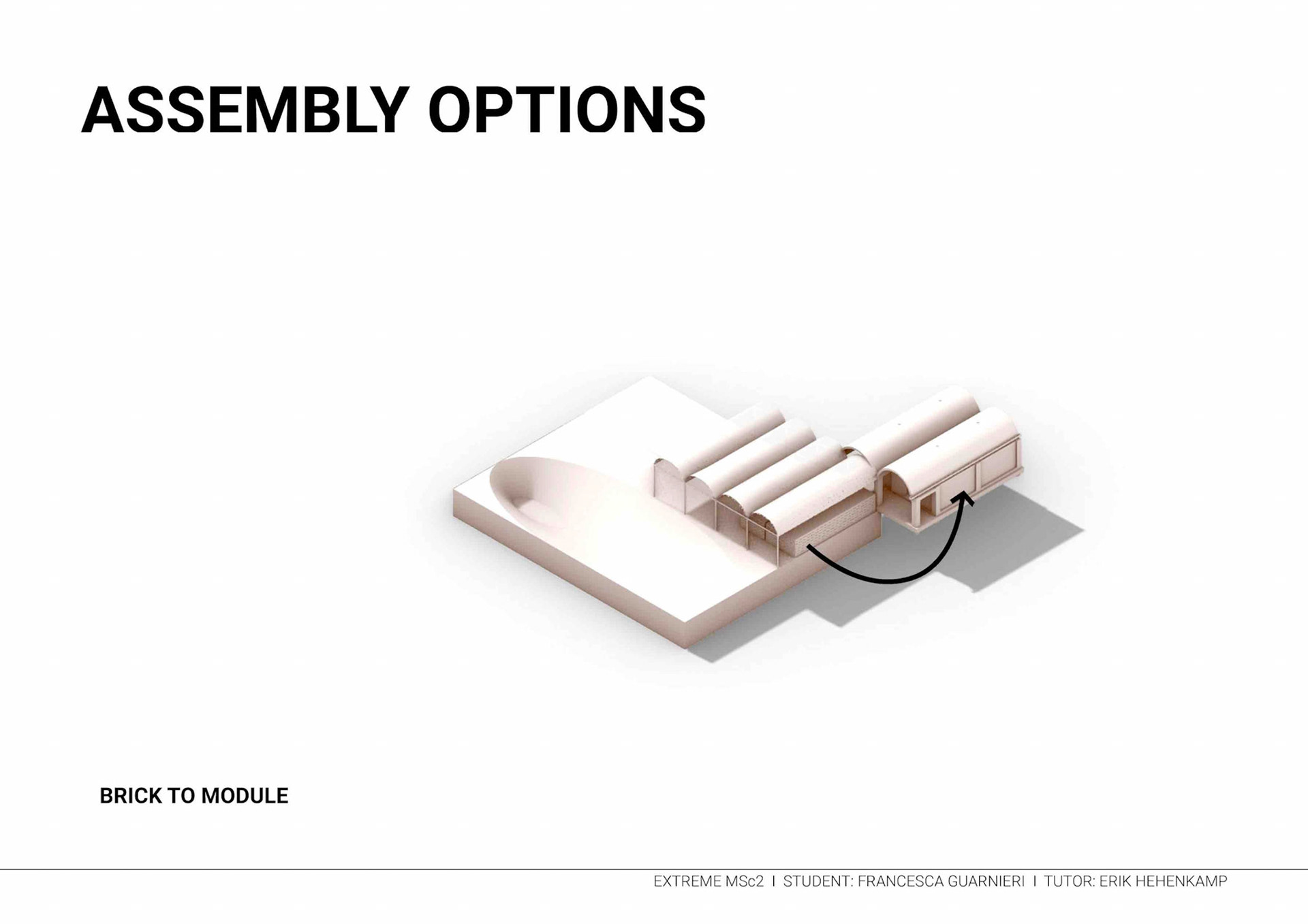 ASSEMBLY OPTIONS

BRICK TO MODULE

EXTREME MSc2 I STUDENT: FRANCESCA GUARNIERI I TUTOR: ERIK HEHENKAMP